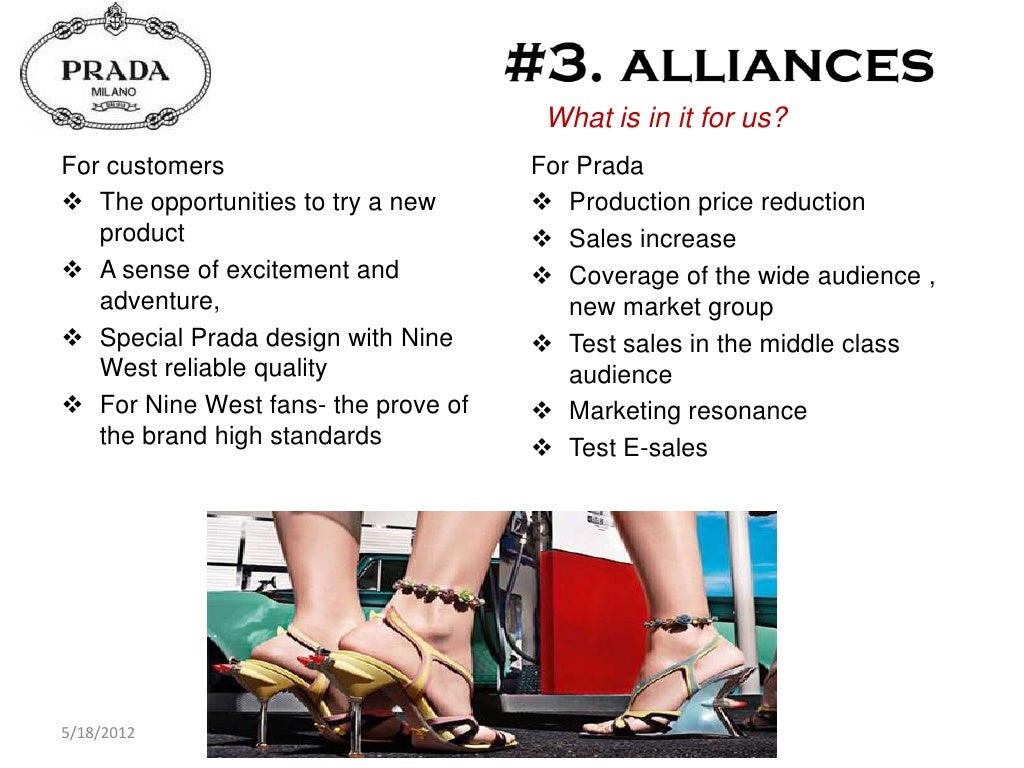 PRADA
MILANO

#3. ALLIANCES

What is in it for us?

For customers
❖ The opportunities to try a new product
❖ A sense of excitement and adventure,
❖ Special Prada design with Nine West reliable quality
❖ For Nine West fans- the prove of the brand high standards

For Prada
❖ Production price reduction
❖ Sales increase
❖ Coverage of the wide audience , new market group
❖ Test sales in the middle class audience
❖ Marketing resonance
❖ Test E-sales

5/18/2012